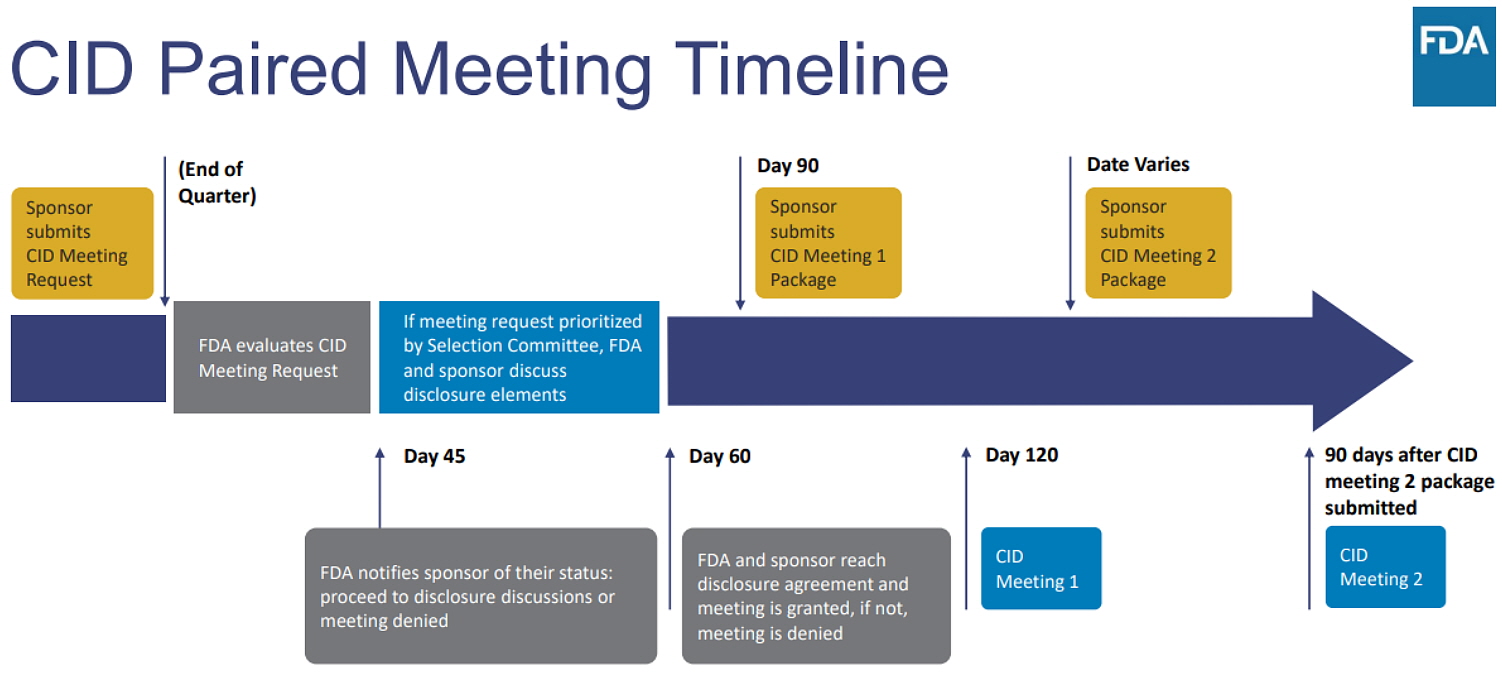 CID Paired Meeting Timeline

FDA

Sponsor submits CID Meeting Request

(End of Quarter)

FDA evaluates CID Meeting Request

If meeting request prioritized by Selection Committee, FDA and sponsor discuss disclosure elements

Day 90

Sponsor submits CID Meeting 1 Package

Date Varies

Sponsor submits CID Meeting 2 Package

Day 45

FDA notifies sponsor of their status: proceed to disclosure discussions or meeting denied

Day 60

FDA and sponsor reach disclosure agreement and meeting is granted, if not, meeting is denied

Day 120

CID Meeting 1

90 days after CID meeting 2 package submitted

CID Meeting 2